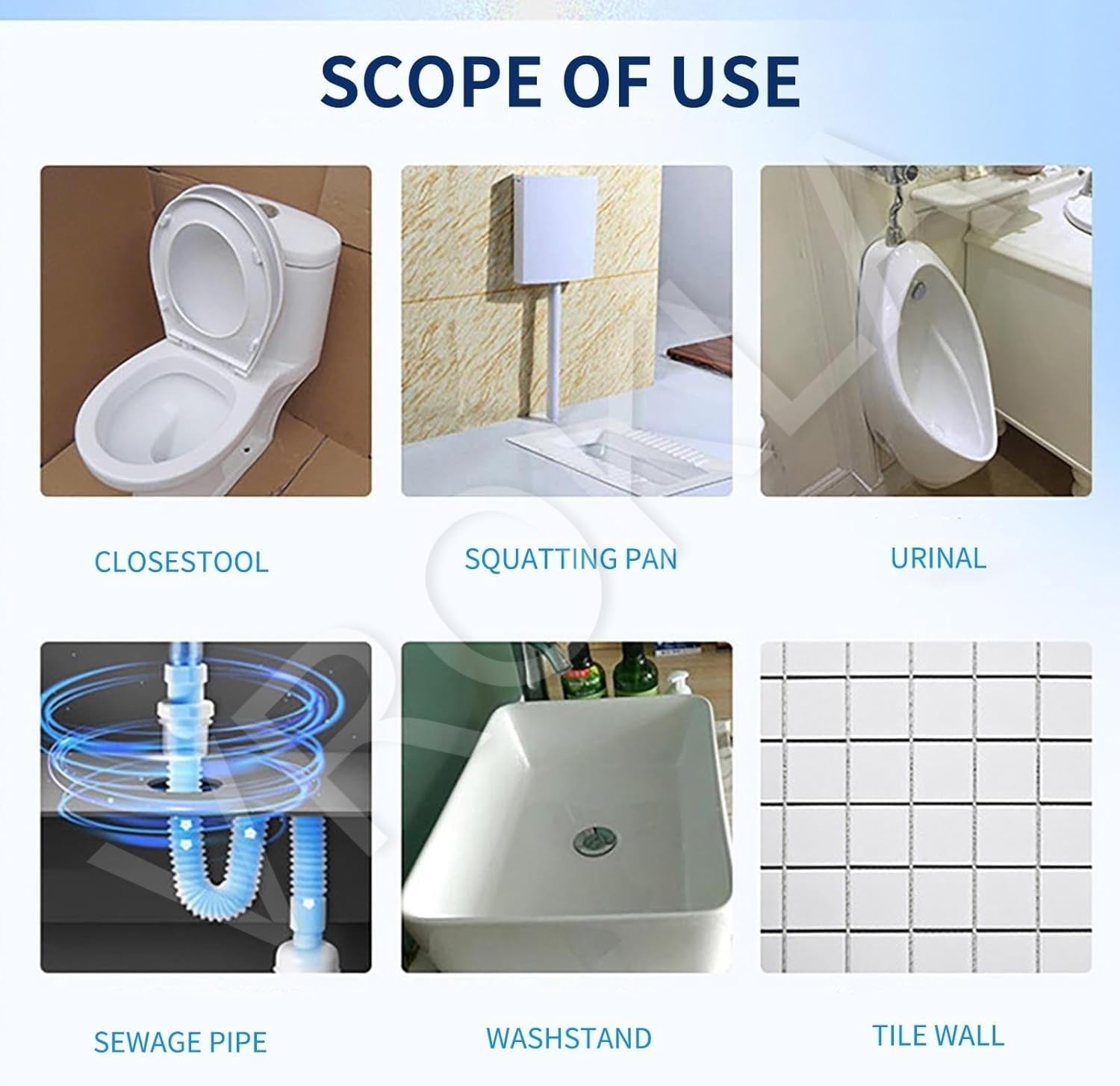 SCOPE OF USE

CLOSESTOOL

SQUATTING PAN

URINAL

SEWAGE PIPE

WASHSTAND

TILE WALL